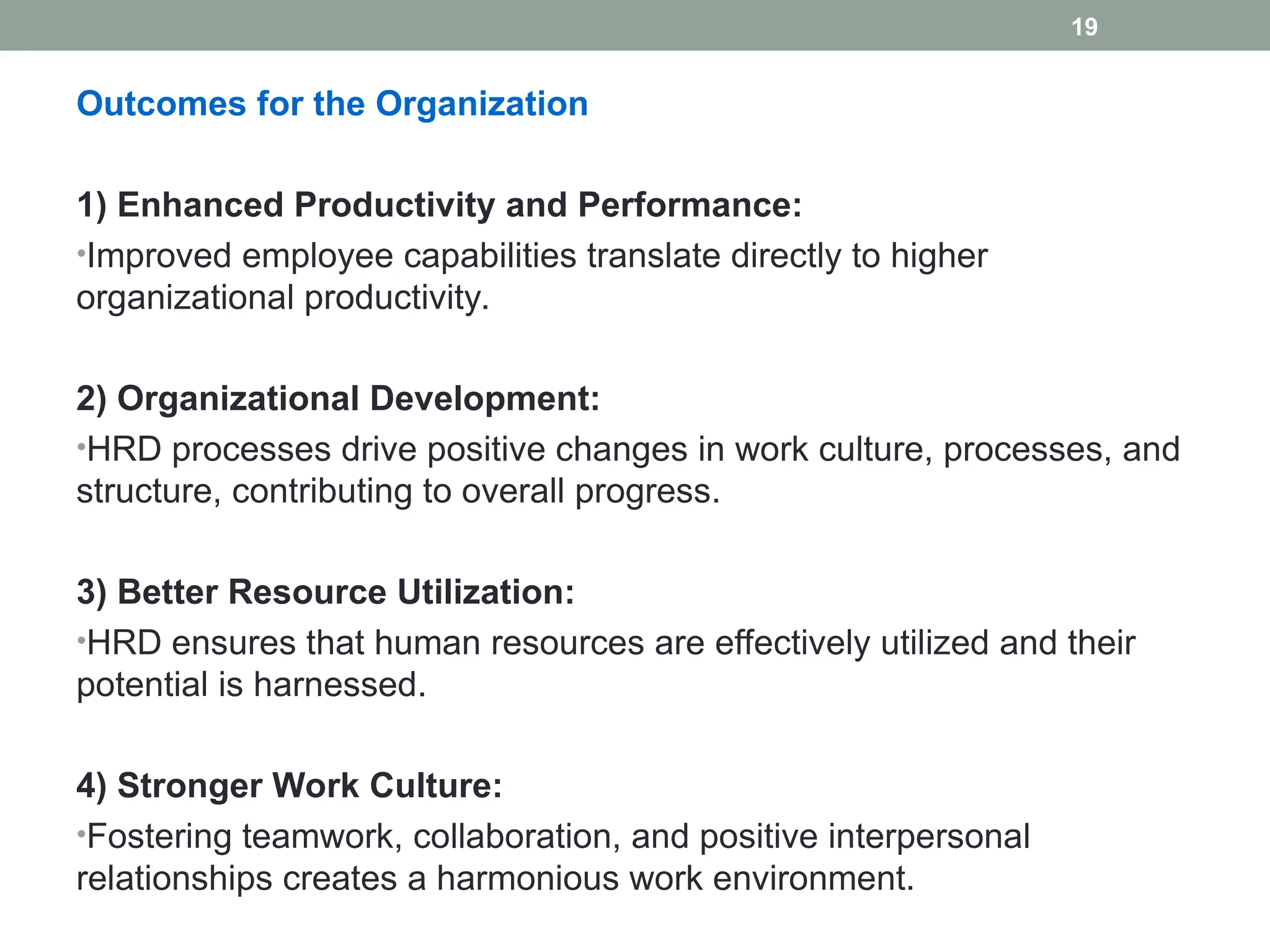 19

Outcomes for the Organization

1) Enhanced Productivity and Performance:

•Improved employee capabilities translate directly to higher organizational productivity.

2) Organizational Development:

•HRD processes drive positive changes in work culture, processes, and structure, contributing to overall progress.

3) Better Resource Utilization:

•HRD ensures that human resources are effectively utilized and their potential is harnessed.

4) Stronger Work Culture:

•Fostering teamwork, collaboration, and positive interpersonal relationships creates a harmonious work environment.